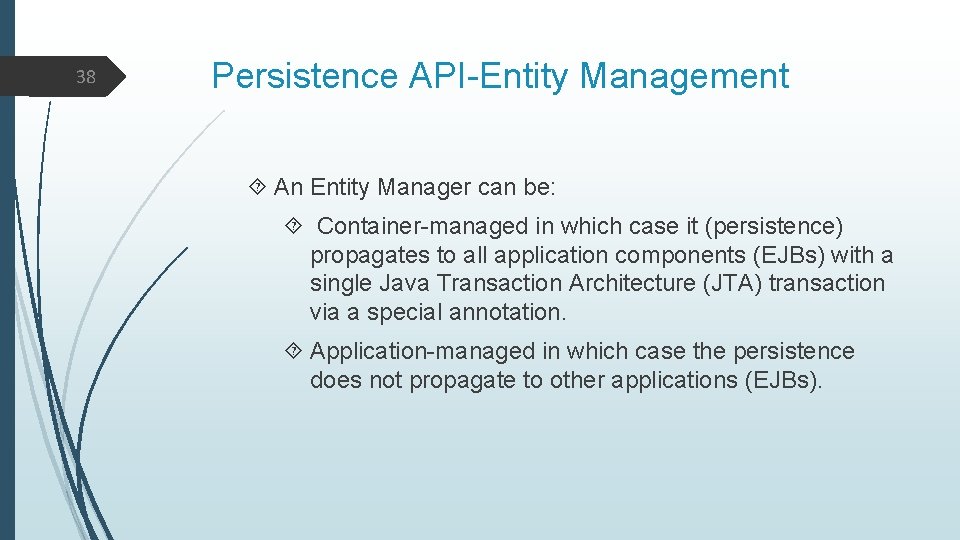 38

Persistence API-Entity Management

An Entity Manager can be:

Container-managed in which case it (persistence) propagates to all application components (EJBs) with a single Java Transaction Architecture (JTA) transaction via a special annotation.

Application-managed in which case the persistence does not propagate to other applications (EJBs).